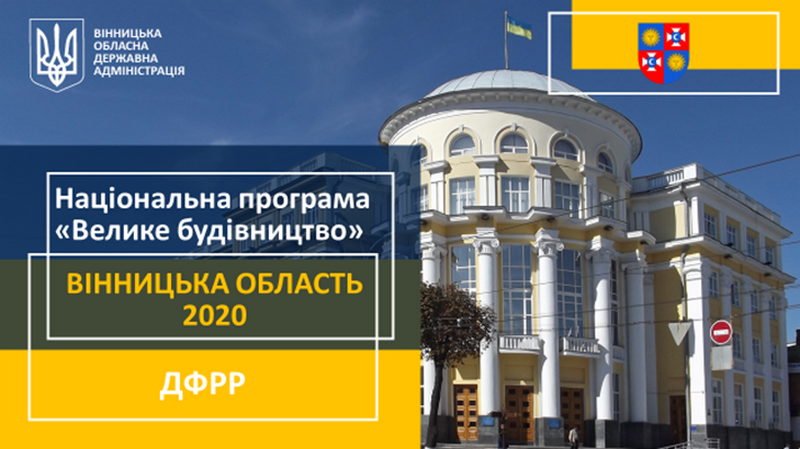 ВІННИЦЬКА ОБЛАСНА ДЕРЖАВНА АДМІНІСТРАЦІЯ

Національна програма «Велике будівництво»

ВІННИЦЬКА ОБЛАСТЬ 2020

ДФРР